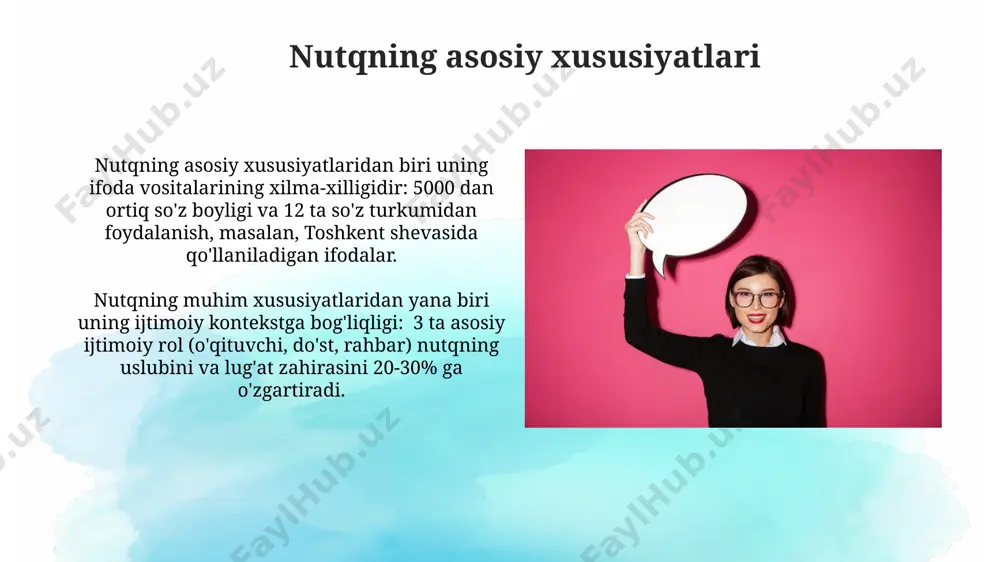 Nutqning asosiy xususiyatlari

Nutqning asosiy xususiyatlaridan biri uning ifoda vositalarining xilma-xilligidir: 5000 dan ortiq so'z boyligi va 12 ta so'z turkumidan foydalanish, masalan, Toshkent shevasida qo'llaniladigan ifodalar.

Nutqning muhim xususiyatlaridan yana biri uning ijtimoiy kontekstga bog'liqligi: 3 ta asosiy ijtimoiy rol (o'qituvchi, do'st, rahbar) nutqning uslubini va lug'at zahirasini 20-30% ga o'zgartiradi.

FaylHub.uz FaylHub.uz FaylHub.uz FaylHub.uz FaylHub.uz FaylHub.uz